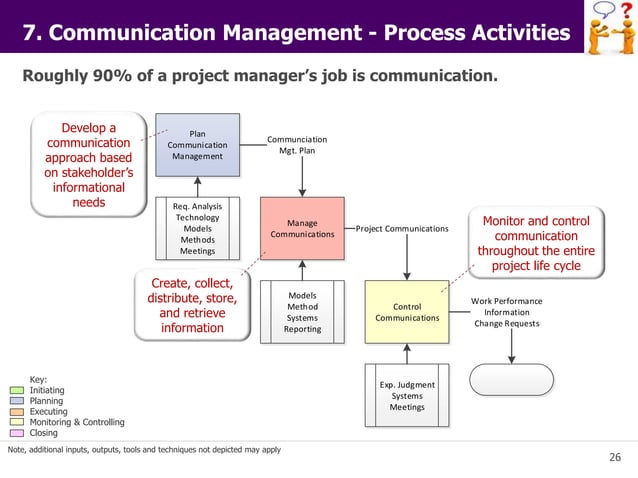 7. Communication Management - Process Activities

Roughly 90% of a project manager's job is communication.

Develop a communication approach based on stakeholder's informational needs

Plan Communication Management

Communciation Mgt. Plan

Req. Analysis
Technology
Models
Methods
Meetings

Manage Communications

Project Communications

Monitor and control communication throughout the entire project life cycle

Create, collect, distribute, store, and retrieve information

Models
Method
Systems
Reporting

Control Communications

Work Performance Information
Change Requests

Exp. Judgment
Systems
Meetings

Key:
Initiating
Planning
Executing
Monitoring & Controlling
Closing

Note, additional inputs, outputs, tools and techniques not depicted may apply

26